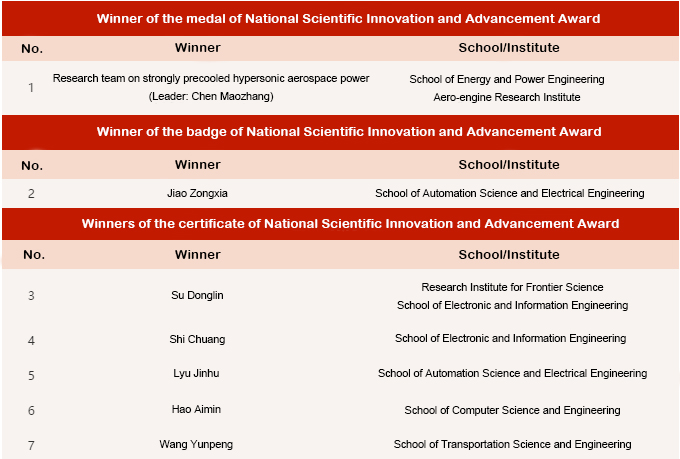 Winner of the medal of National Scientific Innovation and Advancement Award

| No. | Winner | School/Institute |
|---|---|---|
| 1 | Research team on strongly precooled hypersonic aerospace power (Leader: Chen Maozhang) | School of Energy and Power Engineering Aero-engine Research Institute |

Winner of the badge of National Scientific Innovation and Advancement Award

| No. | Winner | School/Institute |
|---|---|---|
| 2 | Jiao Zongxia | School of Automation Science and Electrical Engineering |

Winners of the certificate of National Scientific Innovation and Advancement Award

| No. | Winner | School/Institute |
|---|---|---|
| 3 | Su Donglin | Research Institute for Frontier Science School of Electronic and Information Engineering |
| 4 | Shi Chuang | School of Electronic and Information Engineering |
| 5 | Lyu Jinhu | School of Automation Science and Electrical Engineering |
| 6 | Hao Aimin | School of Computer Science and Engineering |
| 7 | Wang Yunpeng | School of Transportation Science and Engineering |